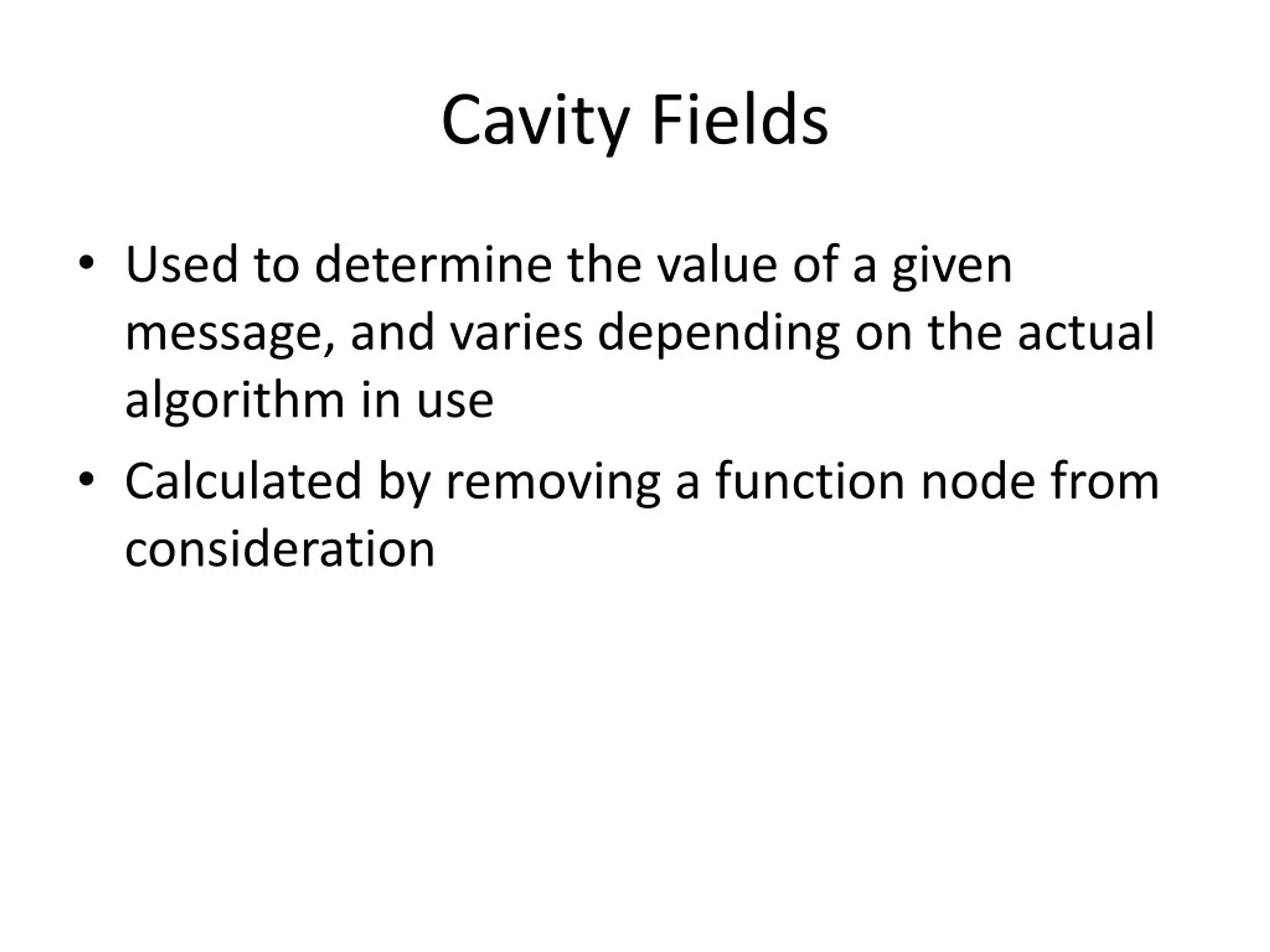 Cavity Fields

• Used to determine the value of a given message, and varies depending on the actual algorithm in use

• Calculated by removing a function node from consideration